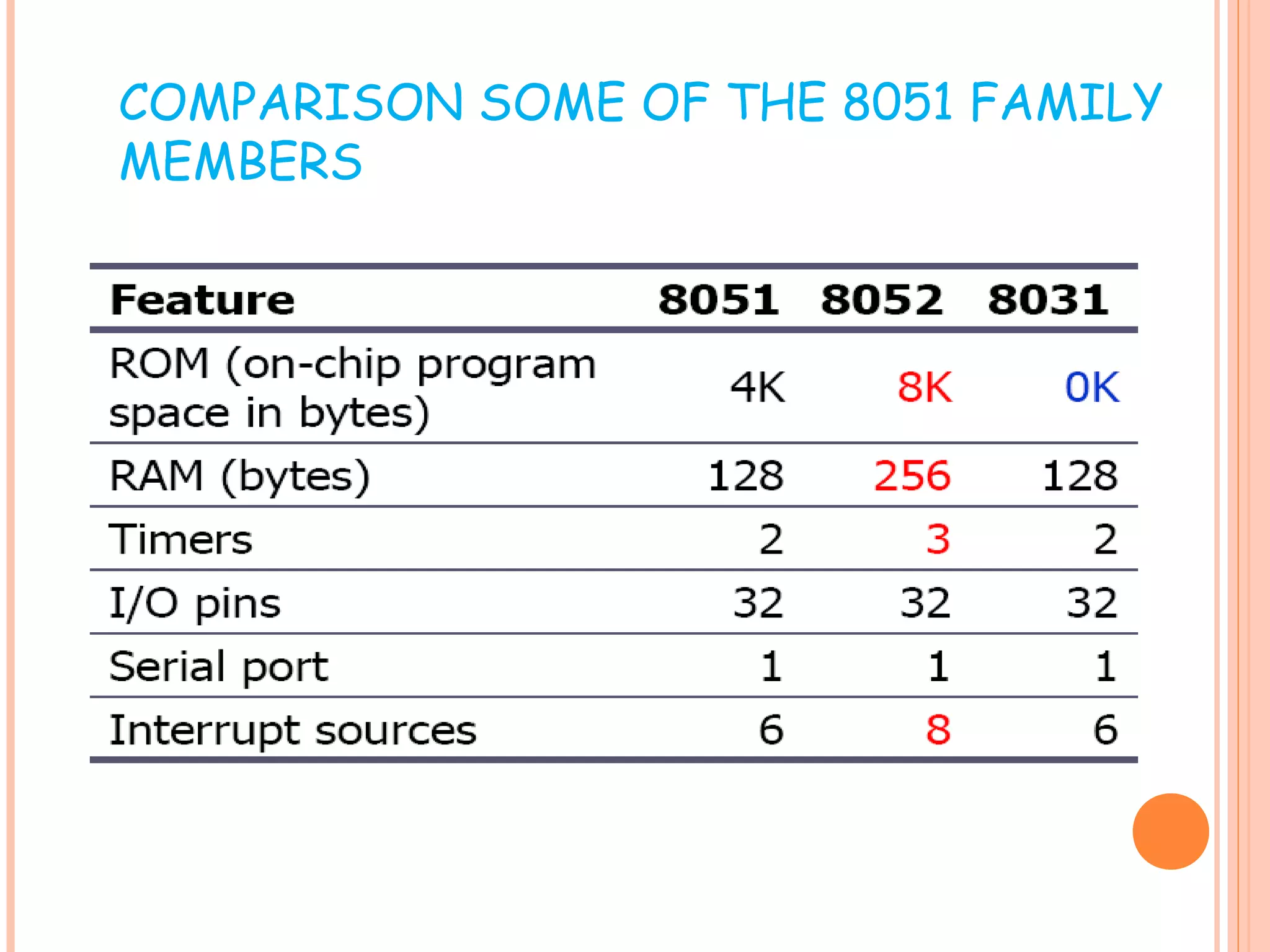 COMPARISON SOME OF THE 8051 FAMILY MEMBERS

| Feature | 8051 | 8052 | 8031 |
|---|---|---|---|
| ROM (on-chip program space in bytes) | 4K | 8K | 0K |
| RAM (bytes) | 128 | 256 | 128 |
| Timers | 2 | 3 | 2 |
| I/O pins | 32 | 32 | 32 |
| Serial port | 1 | 1 | 1 |
| Interrupt sources | 6 | 8 | 6 |